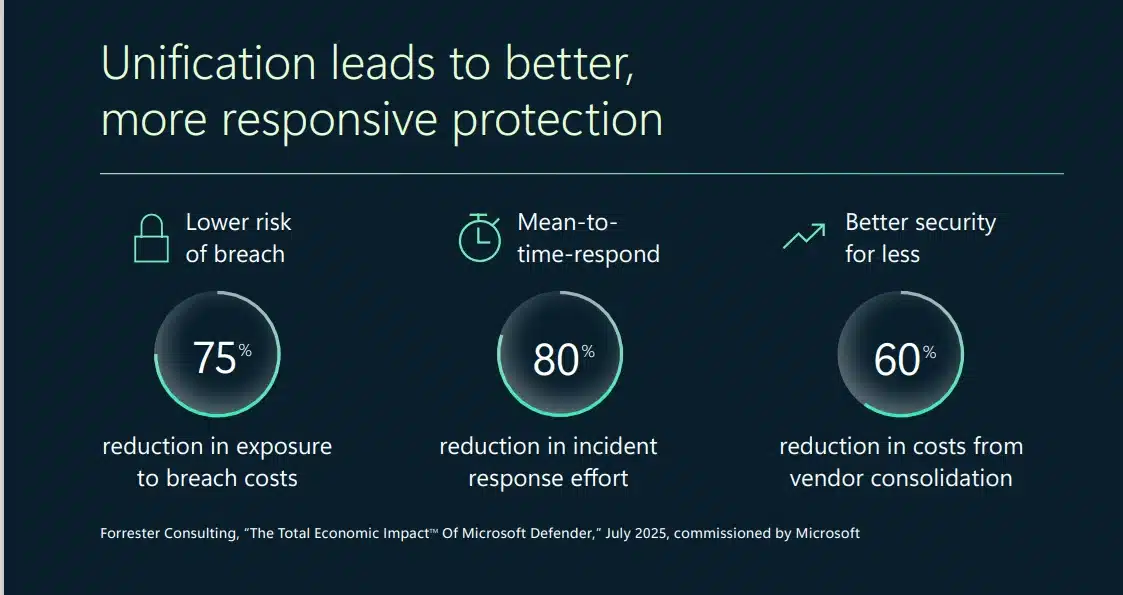 Unification leads to better, more responsive protection

Lower risk of breach

75%

reduction in exposure to breach costs

Mean-to-time-respond

80%

reduction in incident response effort

Better security for less

60%

reduction in costs from vendor consolidation

Forrester Consulting, "The Total Economic Impact™ Of Microsoft Defender," July 2025, commissioned by Microsoft